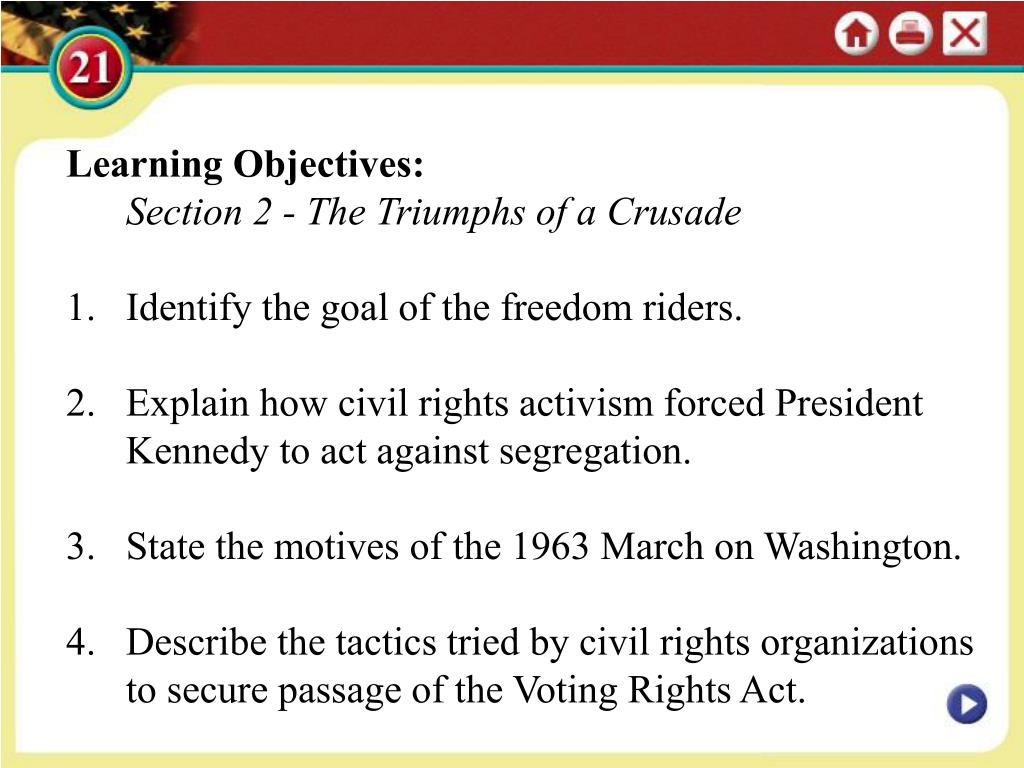 21

Learning Objectives:
Section 2 - The Triumphs of a Crusade

1. Identify the goal of the freedom riders.

2. Explain how civil rights activism forced President Kennedy to act against segregation.

3. State the motives of the 1963 March on Washington.

4. Describe the tactics tried by civil rights organizations to secure passage of the Voting Rights Act.